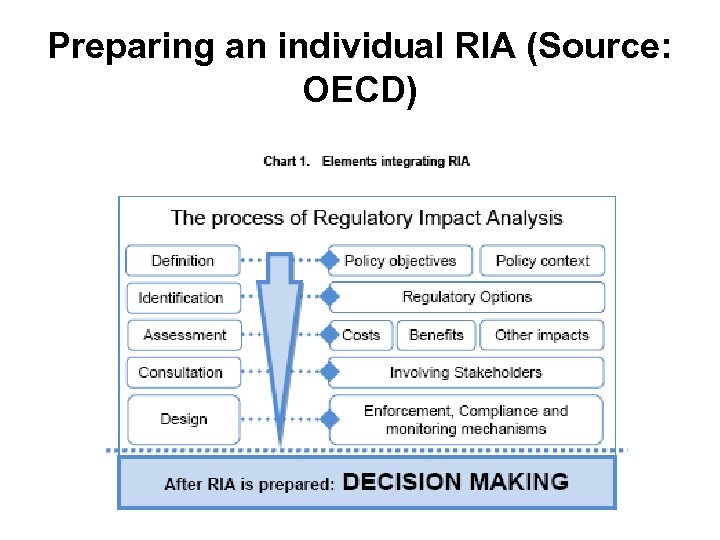 Preparing an individual RIA (Source: OECD)

Chart 1. Elements integrating RIA

The process of Regulatory Impact Analysis

Definition

Policy objectives

Policy context

Identification

Regulatory Options

Assessment

Costs

Benefits

Other impacts

Consultation

Involving Stakeholders

Design

Enforcement, Compliance and monitoring mechanisms

After RIA is prepared: DECISION MAKING